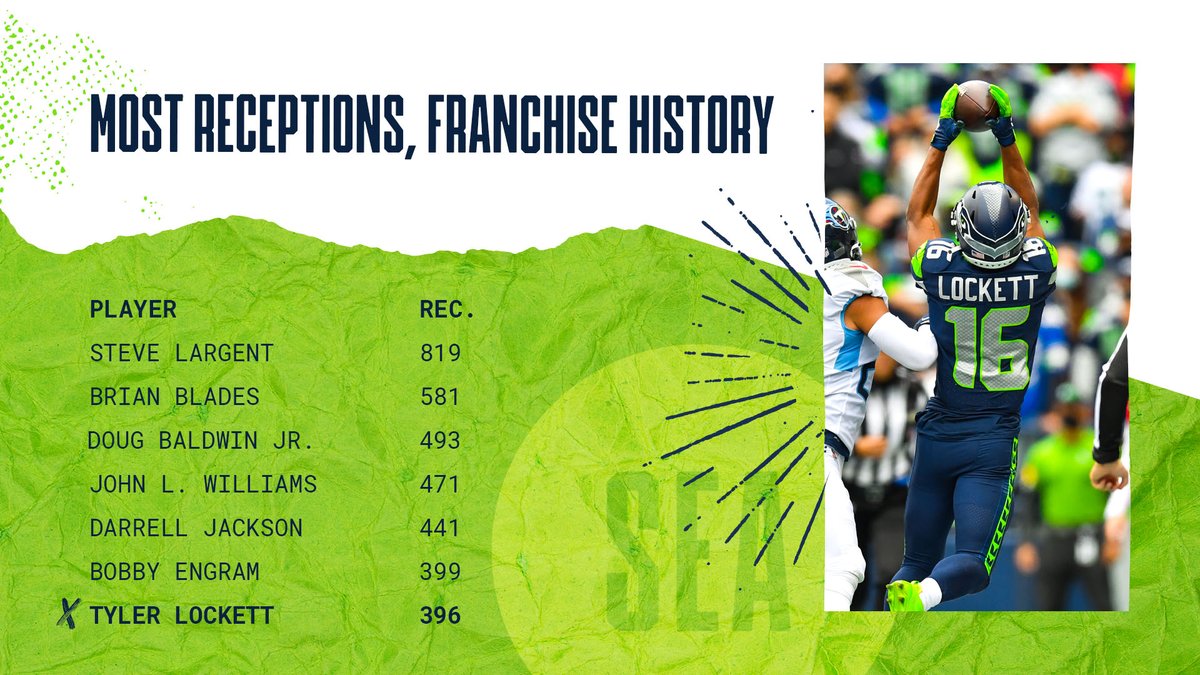 MOST RECEPTIONS, FRANCHISE HISTORY

| PLAYER | REC. |
|---|---|
| STEVE LARGENT | 819 |
| BRIAN BLADES | 581 |
| DOUG BALDWIN JR. | 493 |
| JOHN L. WILLIAMS | 471 |
| DARRELL JACKSON | 441 |
| BOBBY ENGRAM | 399 |
| TYLER LOCKETT | 396 |

SEA

LOCKETT
16